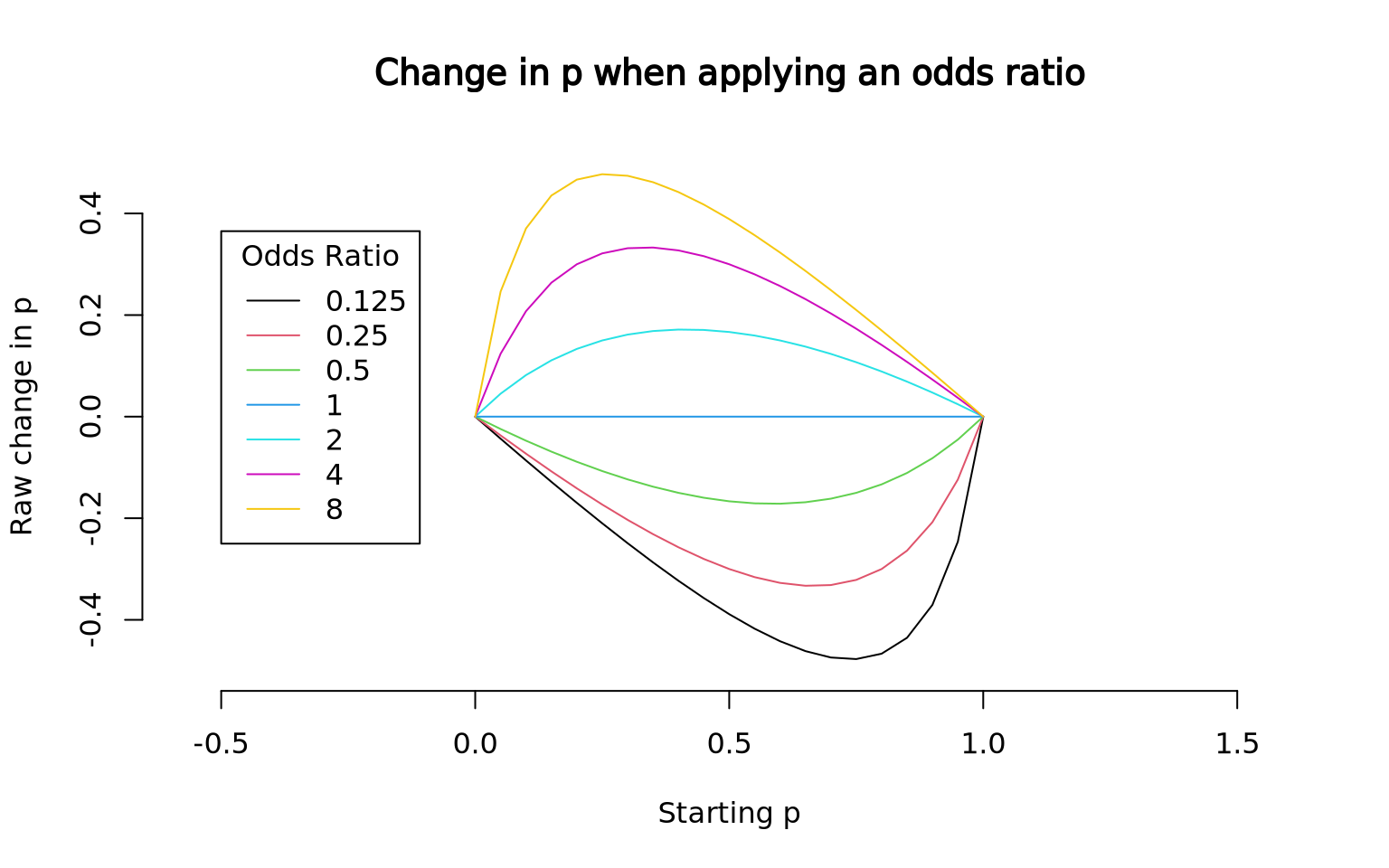 Change in p when applying an odds ratio

Raw change in p

0.4
0.2
0.0
-0.2
-0.4

Odds Ratio
0.125
0.25
0.5
1
2
4
8

-0.5
0.0
0.5
1.0
1.5

Starting p